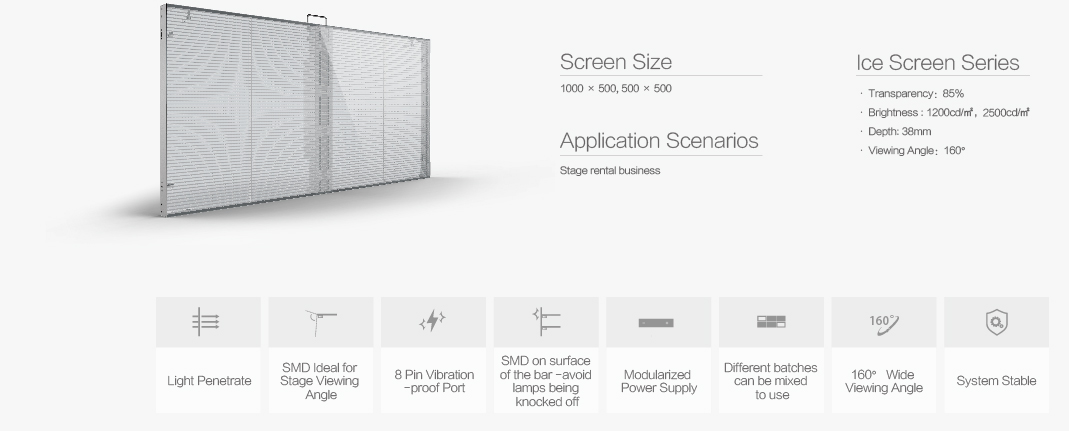 Screen Size

1000 × 500, 500 × 500

Application Scenarios

Stage rental business

Ice Screen Series

· Transparency: 85%

· Brightness : 1200cd/㎡, 2500cd/㎡

· Depth: 38mm

· Viewing Angle: 160°

Light Penetrate

SMD Ideal for Stage Viewing Angle

8 Pin Vibration -proof Port

SMD on surface of the bar -avoid lamps being knocked off

Modularized Power Supply

Different batches can be mixed to use

160°

160° Wide Viewing Angle

System Stable